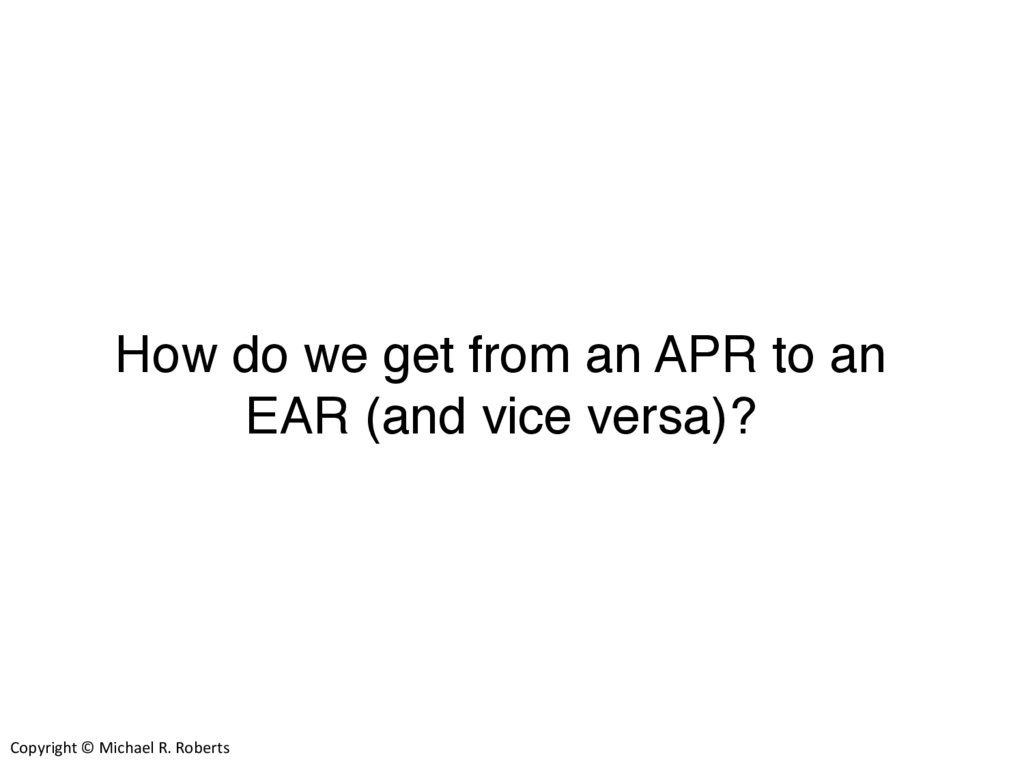 How do we get from an APR to an EAR (and vice versa)?

Copyright © Michael R. Roberts